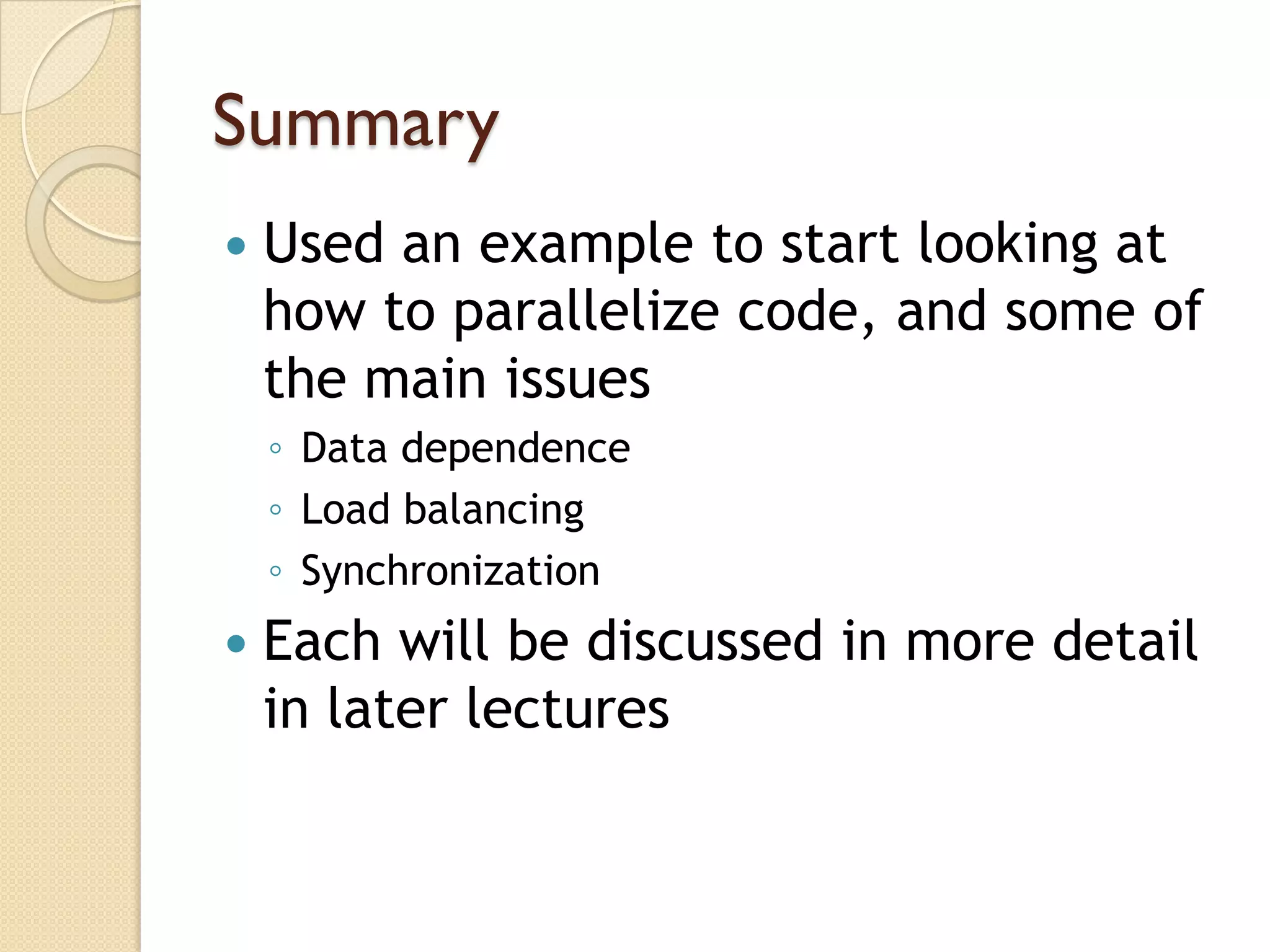 Summary

• Used an example to start looking at how to parallelize code, and some of the main issues
◦ Data dependence
◦ Load balancing
◦ Synchronization

• Each will be discussed in more detail in later lectures